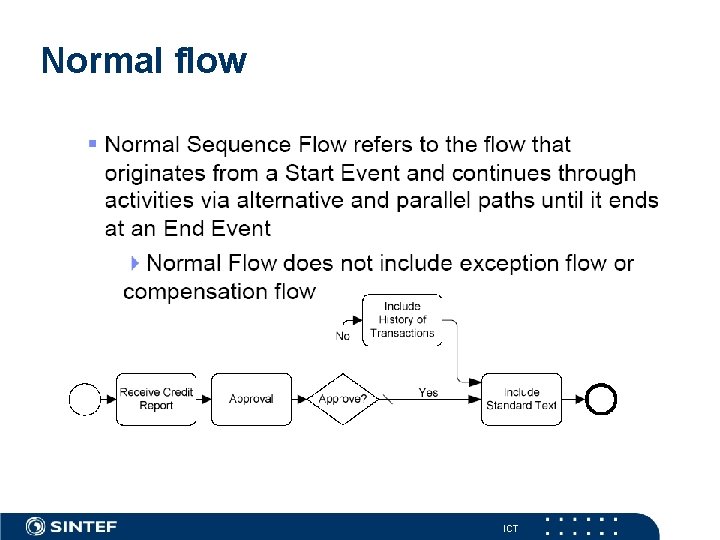 Normal flow

Normal Sequence Flow refers to the flow that originates from a Start Event and continues through activities via alternative and parallel paths until it ends at an End Event

Normal Flow does not include exception flow or compensation flow

Include History of Transactions

No

Receive Credit Report

Approval

Approve?

Yes

Include Standard Text

SINTEF

ICT